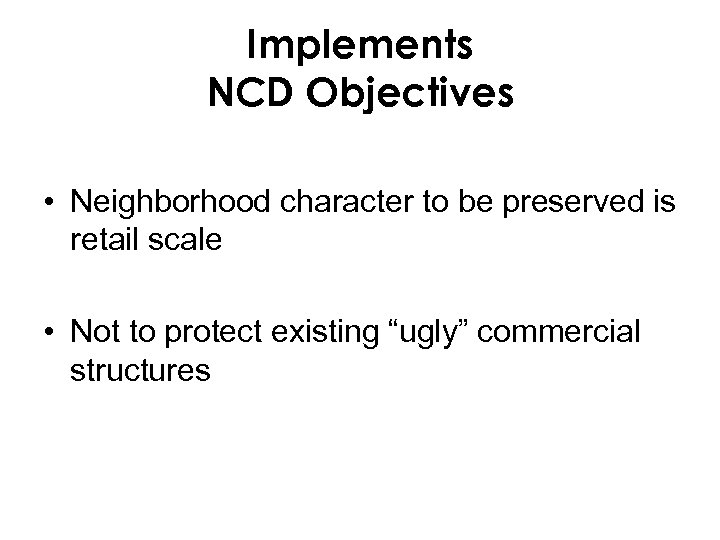 Implements
NCD Objectives

• Neighborhood character to be preserved is retail scale

• Not to protect existing “ugly” commercial structures